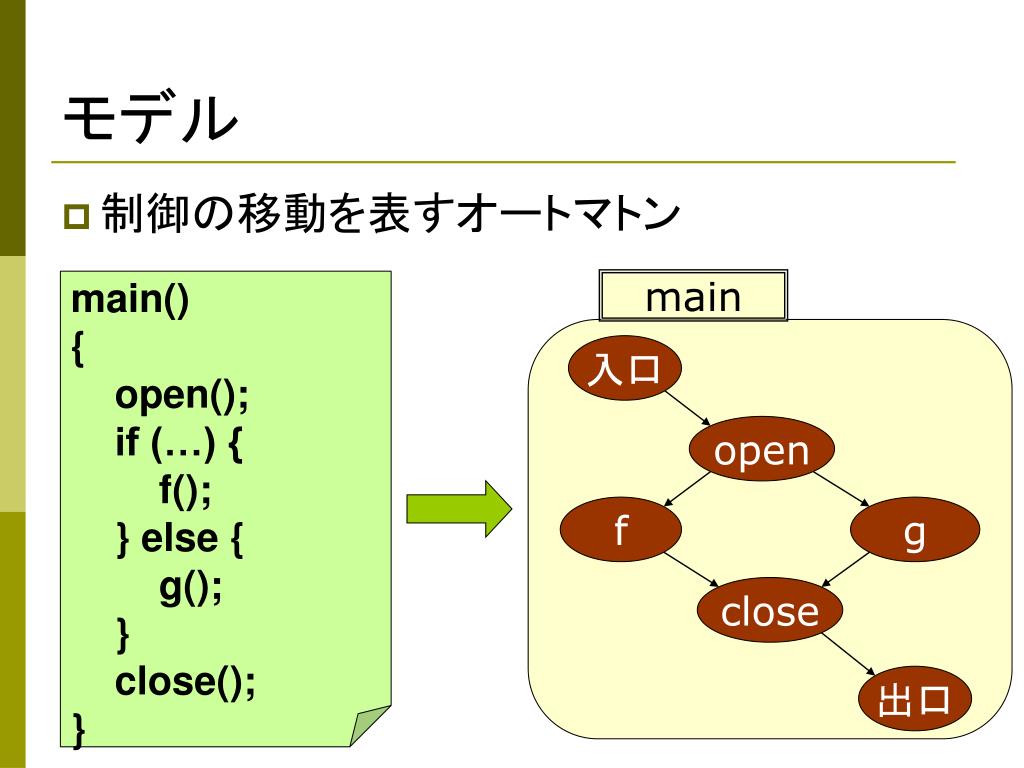 モデル

制御の移動を表すオートマトン

main()
{
open();
if (…) {
f();
} else {
g();
}
close();
}

main

入口

open

f

g

close

出口